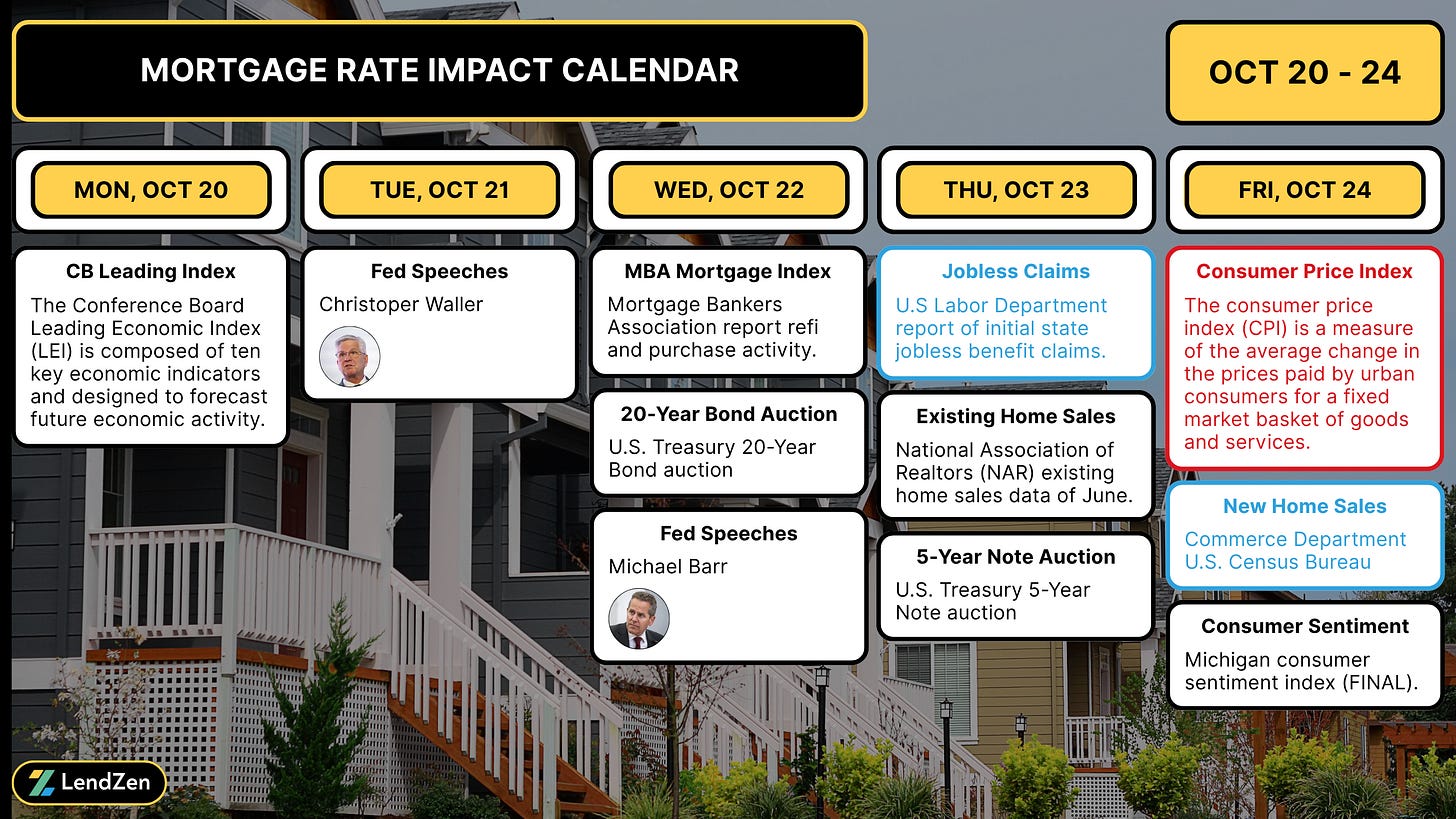 MORTGAGE RATE IMPACT CALENDAR

OCT 20 - 24

MON, OCT 20

CB Leading Index
The Conference Board Leading Economic Index (LEI) is composed of ten key economic indicators and designed to forecast future economic activity.

TUE, OCT 21

Fed Speeches
Christoper Waller

WED, OCT 22

MBA Mortgage Index
Mortgage Bankers Association report refi and purchase activity.

20-Year Bond Auction
U.S. Treasury 20-Year Bond auction

Fed Speeches
Michael Barr

THU, OCT 23

Jobless Claims
U.S Labor Department report of initial state jobless benefit claims.

Existing Home Sales
National Association of Realtors (NAR) existing home sales data of June.

5-Year Note Auction
U.S. Treasury 5-Year Note auction

FRI, OCT 24

Consumer Price Index
The consumer price index (CPI) is a measure of the average change in the prices paid by urban consumers for a fixed market basket of goods and services.

New Home Sales
Commerce Department U.S. Census Bureau

Consumer Sentiment
Michigan consumer sentiment index (FINAL).

LendZen